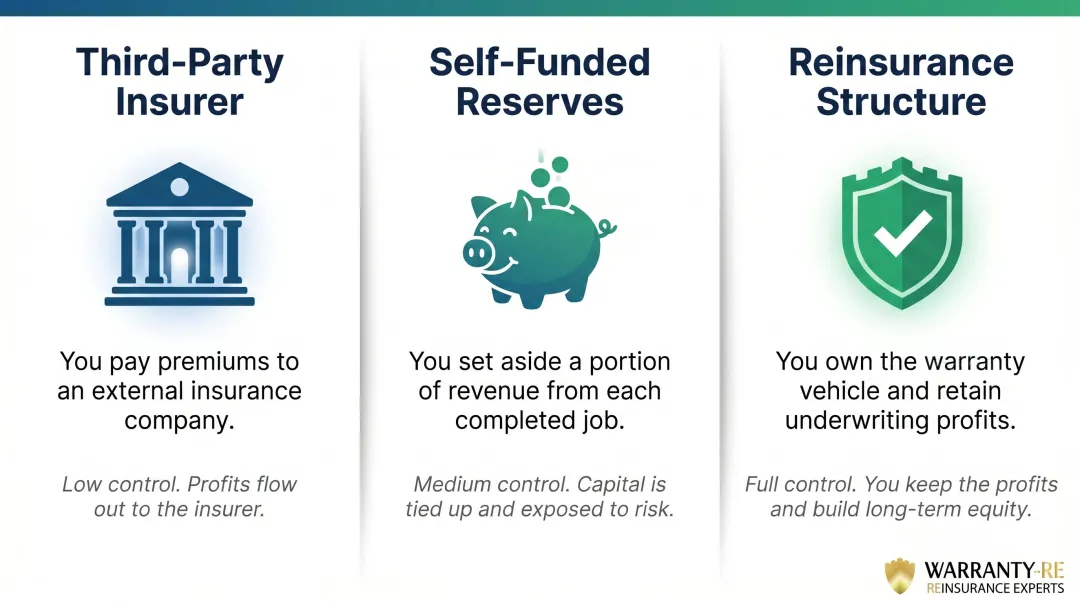 Third-Party Insurer

You pay premiums to an external insurance company.

Low control. Profits flow out to the insurer.

Self-Funded Reserves

You set aside a portion of revenue from each completed job.

Medium control. Capital is tied up and exposed to risk.

Reinsurance Structure

You own the warranty vehicle and retain underwriting profits.

Full control. You keep the profits and build long-term equity.

WARRANTY-RE
REINSURANCE EXPERTS